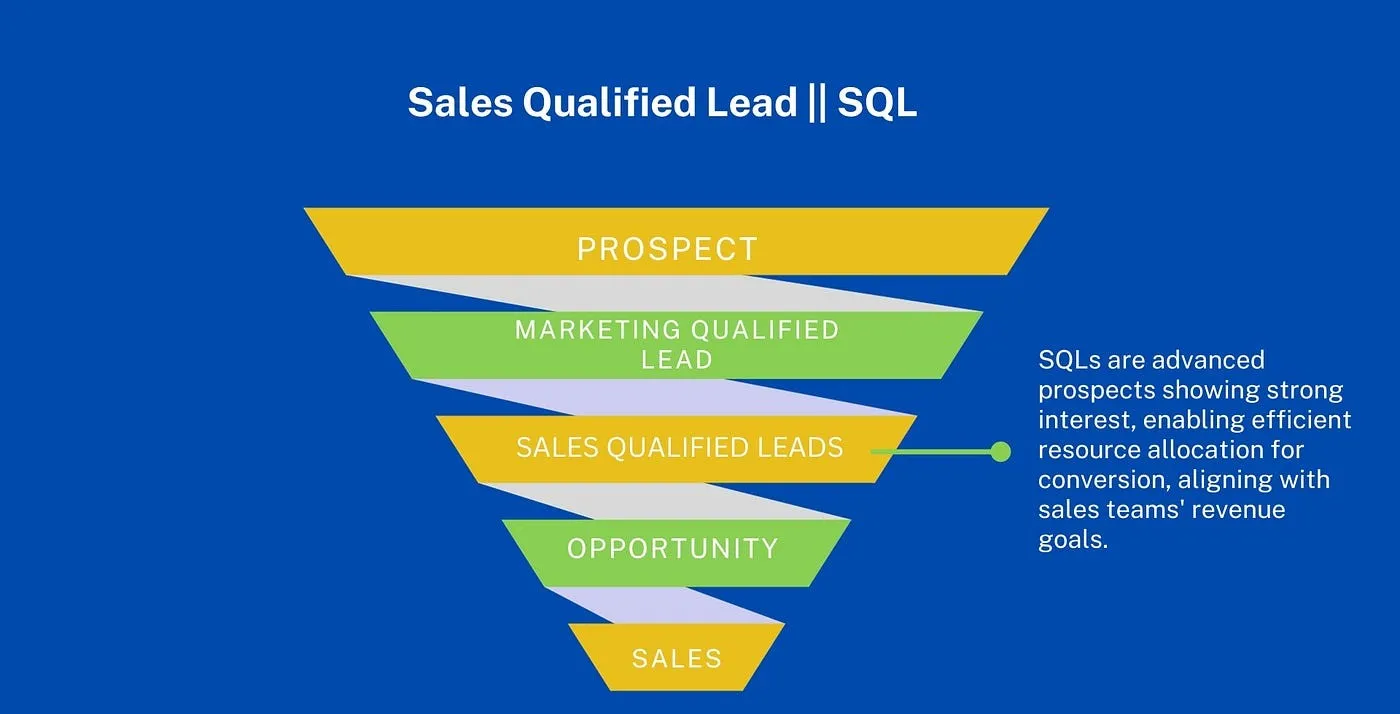 Sales Qualified Lead || SQL

PROSPECT

MARKETING QUALIFIED LEAD

SALES QUALIFIED LEADS

OPPORTUNITY

SALES

SQLs are advanced prospects showing strong interest, enabling efficient resource allocation for conversion, aligning with sales teams' revenue goals.